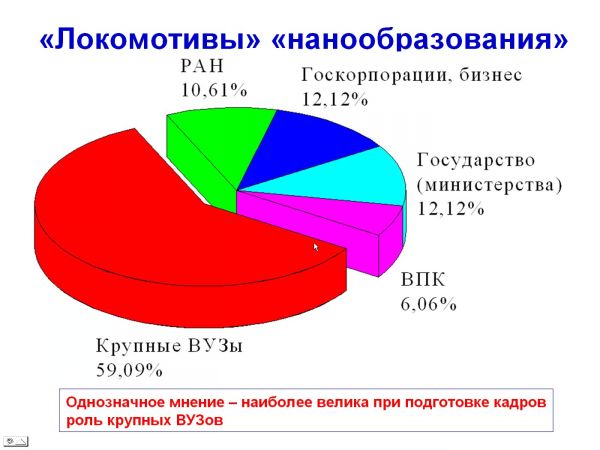 «Локомотивы» «нанообразования»

РАН
10,61%

Госкорпорации, бизнес
12,12%

Государство
(министерства)
12,12%

ВПК
6,06%

Крупные ВУЗы
59,09%

Однозначное мнение – наиболее велика при подготовке кадров роль крупных ВУЗов